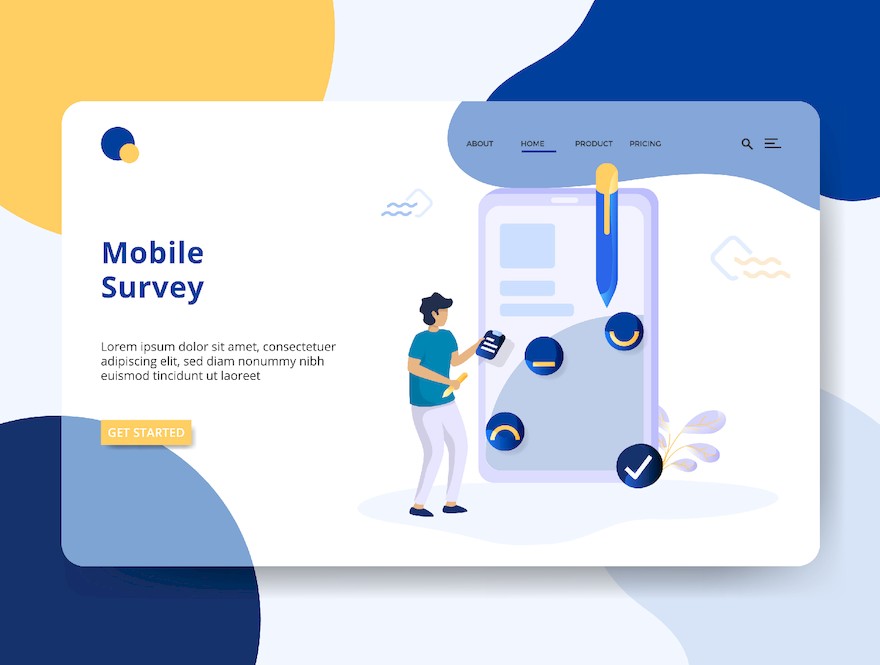 ABOUT HOME PRODUCT PRICING

Mobile Survey

Lorem ipsum dolor sit amet, consectetuer adipiscing elit, sed diam nonummy nibh euismod tincidunt ut laoreet

GET STARTED